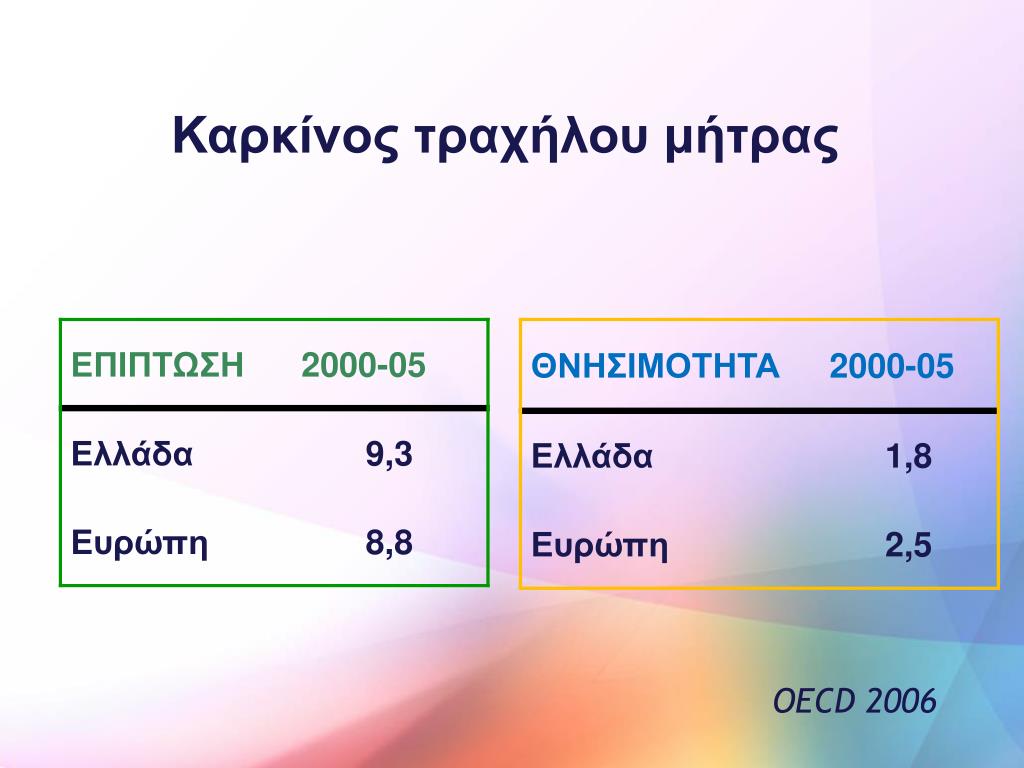 Καρκίνος τραχήλου μήτρας

| ΕΠΙΠΤΩΣΗ | 2000-05 |
|---|---|
| Ελλάδα | 9,3 |
| Ευρώπη | 8,8 |

| ΘΝΗΣΙΜΟΤΗΤΑ | 2000-05 |
|---|---|
| Ελλάδα | 1,8 |
| Ευρώπη | 2,5 |

OECD 2006